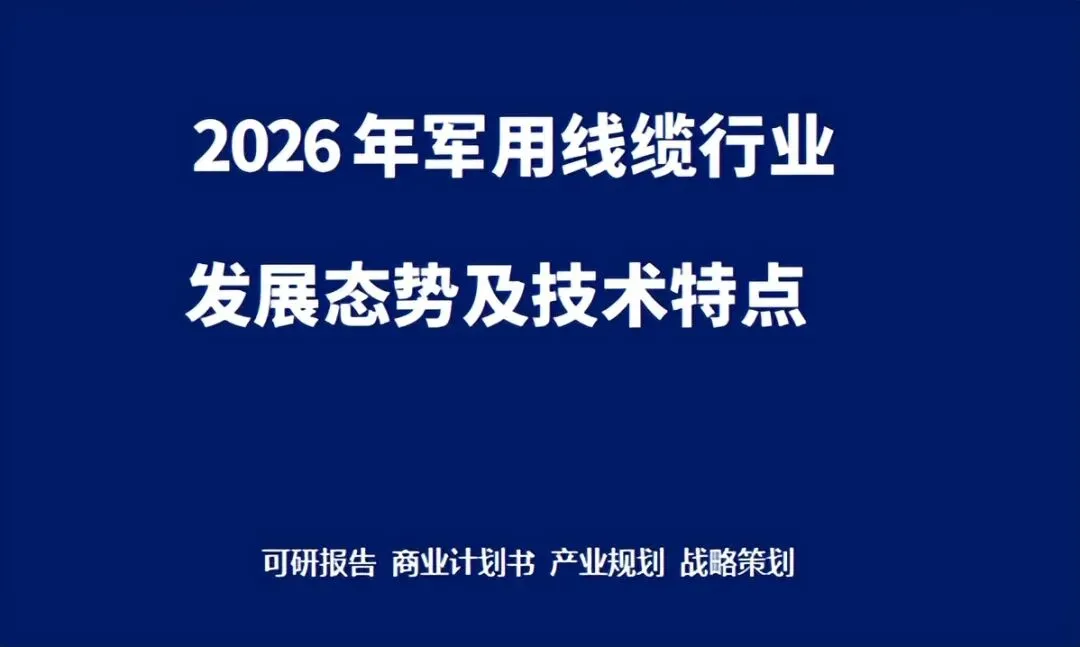 2026 年军用线缆行业

发展态势及技术特点

可研报告 商业计划书 产业规划 战略策划